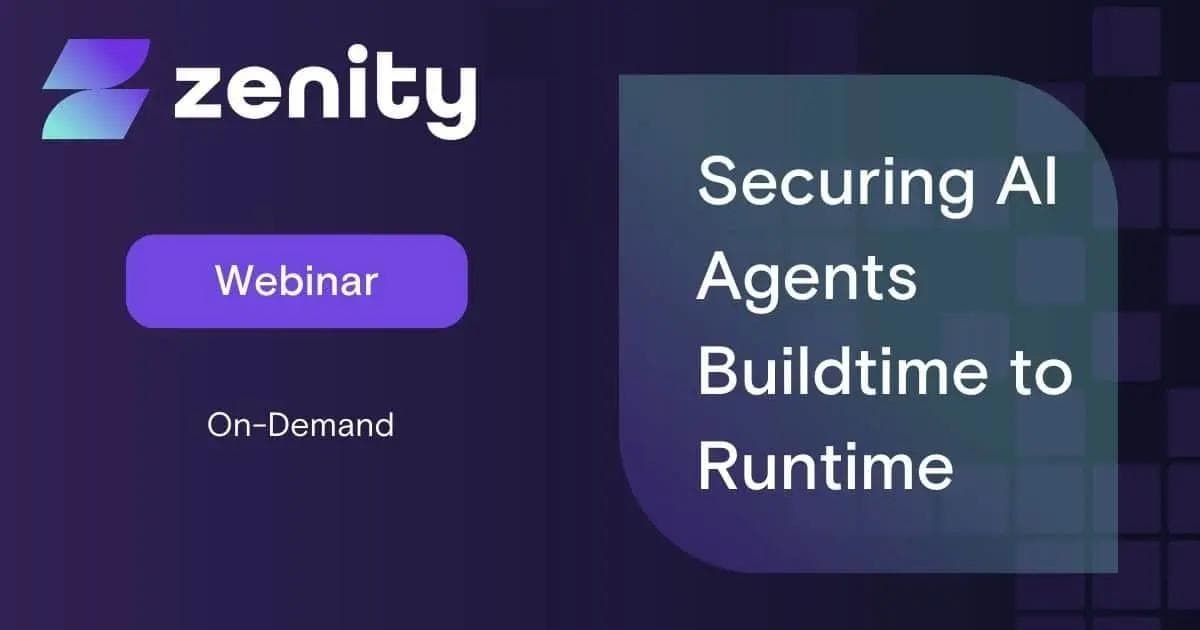 zenity

Webinar

On-Demand

Securing AI Agents Buildtime to Runtime